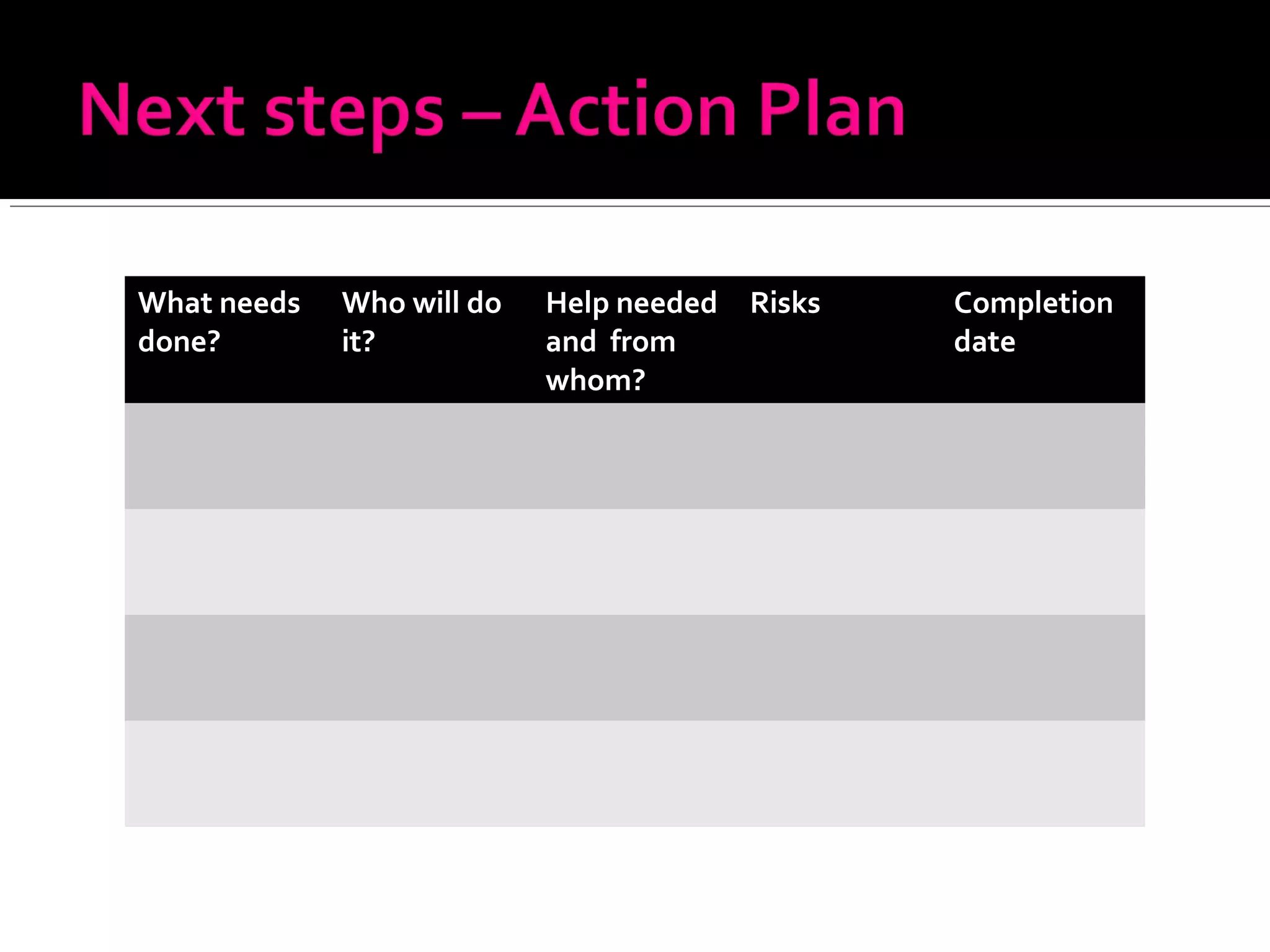 Next steps – Action Plan

| What needs done? | Who will do it? | Help needed and from whom? | Risks | Completion date |
|---|---|---|---|---|
| | | | | |
| | | | | |
| | | | | |
| | | | | |